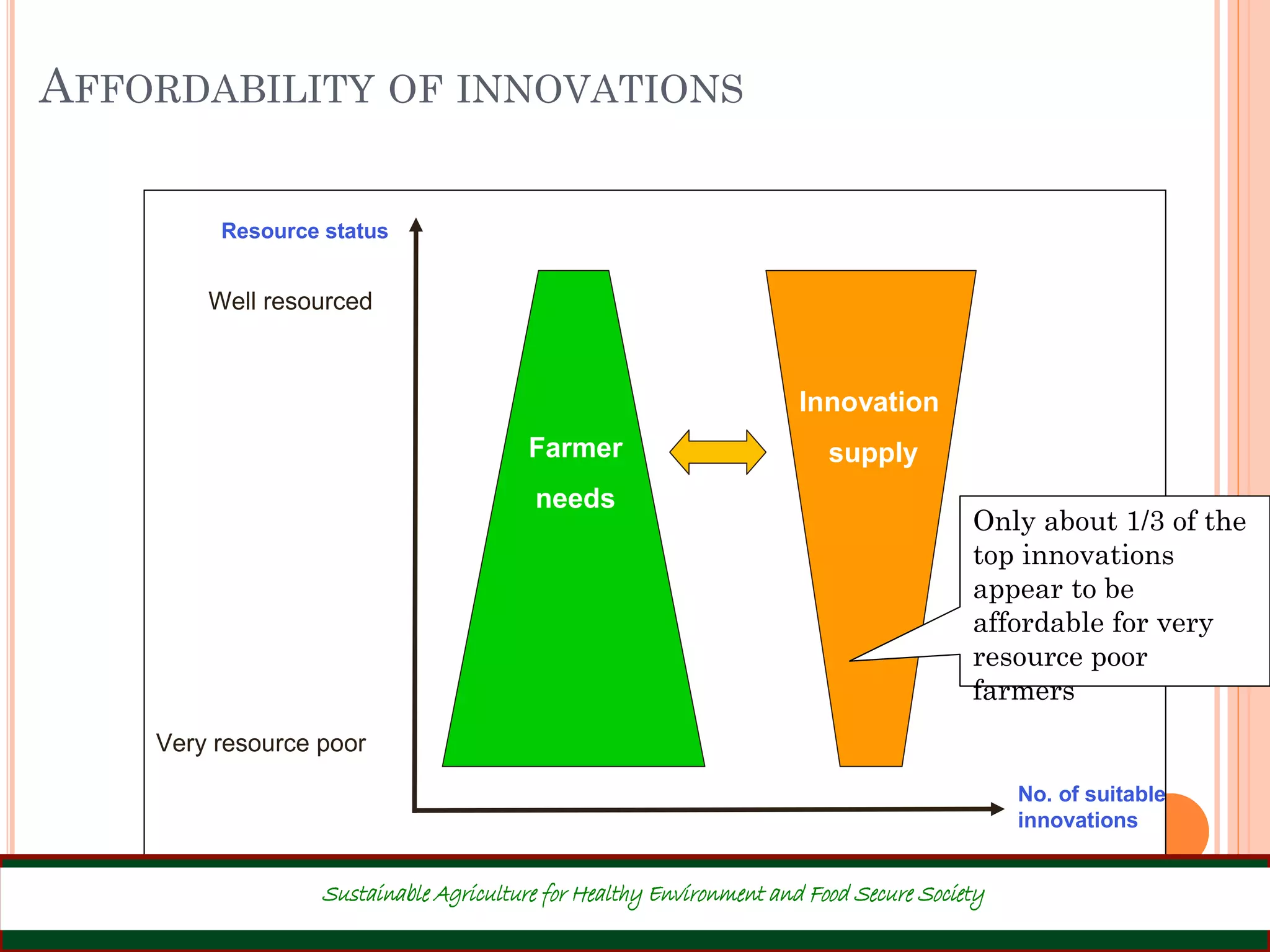 AFFORDABILITY OF INNOVATIONS

Resource status

Well resourced

Very resource poor

Farmer needs

Innovation supply

Only about 1/3 of the top innovations appear to be affordable for very resource poor farmers

No. of suitable innovations

Sustainable Agriculture for Healthy Environment and Food Secure Society